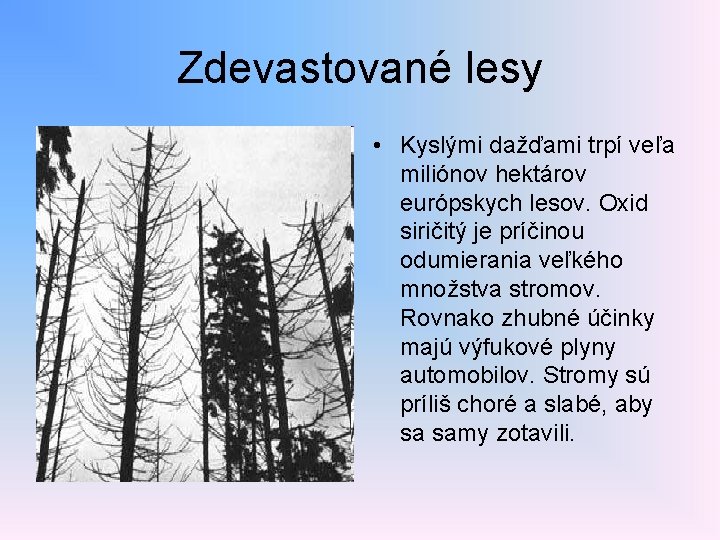 Zdevastované lesy

• Kyslými dažďami trpí veľa miliónov hektárov európskych lesov. Oxid siričitý je príčinou odumierania veľkého množstva stromov. Rovnako zhubné účinky majú výfukové plyny automobilov. Stromy sú príliš choré a slabé, aby sa samy zotavili.